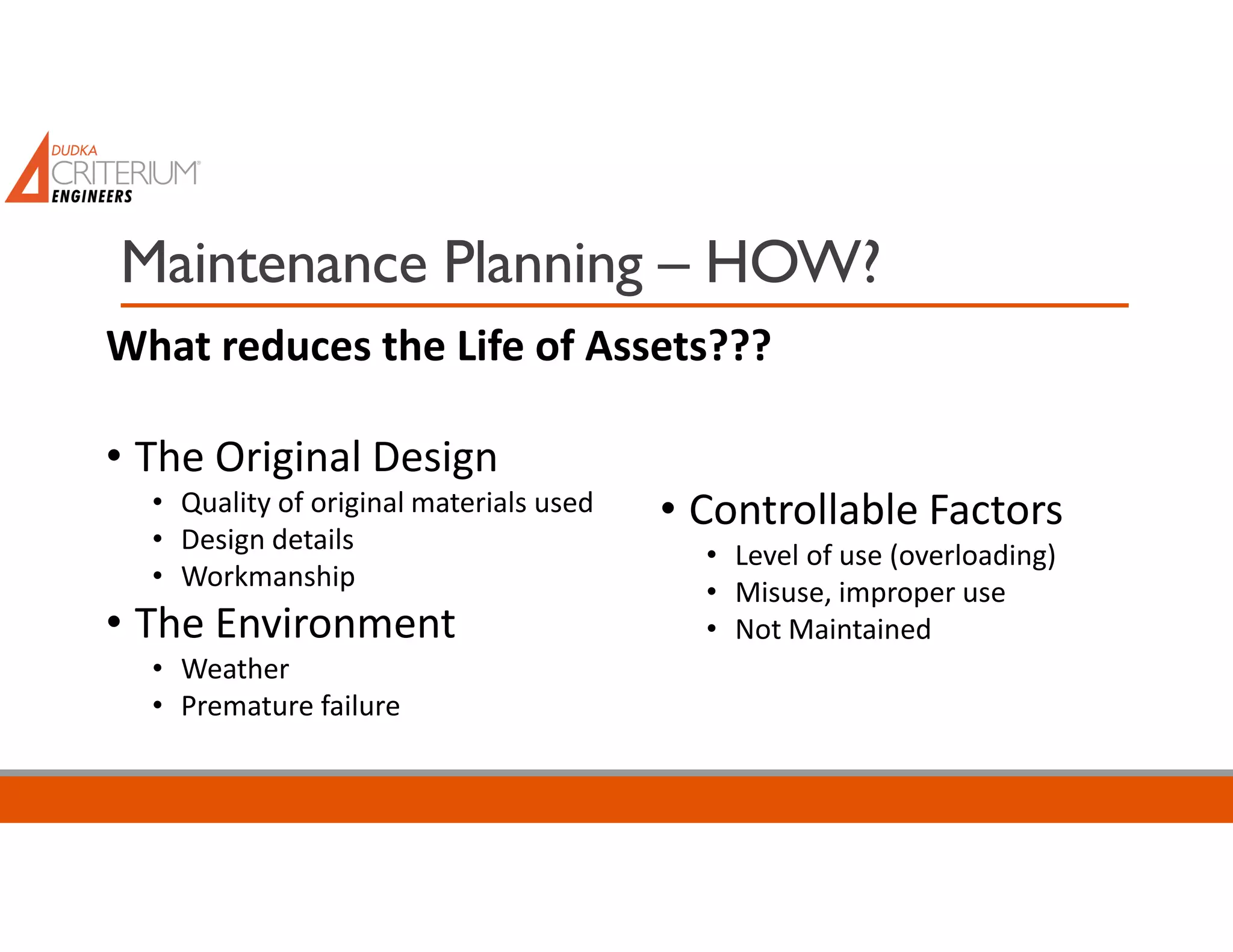 DUDKA
CRITERIUM®
ENGINEERS

Maintenance Planning – HOW?

What reduces the Life of Assets???

• The Original Design
  • Quality of original materials used
  • Design details
  • Workmanship
• The Environment
  • Weather
  • Premature failure

• Controllable Factors
  • Level of use (overloading)
  • Misuse, improper use
  • Not Maintained